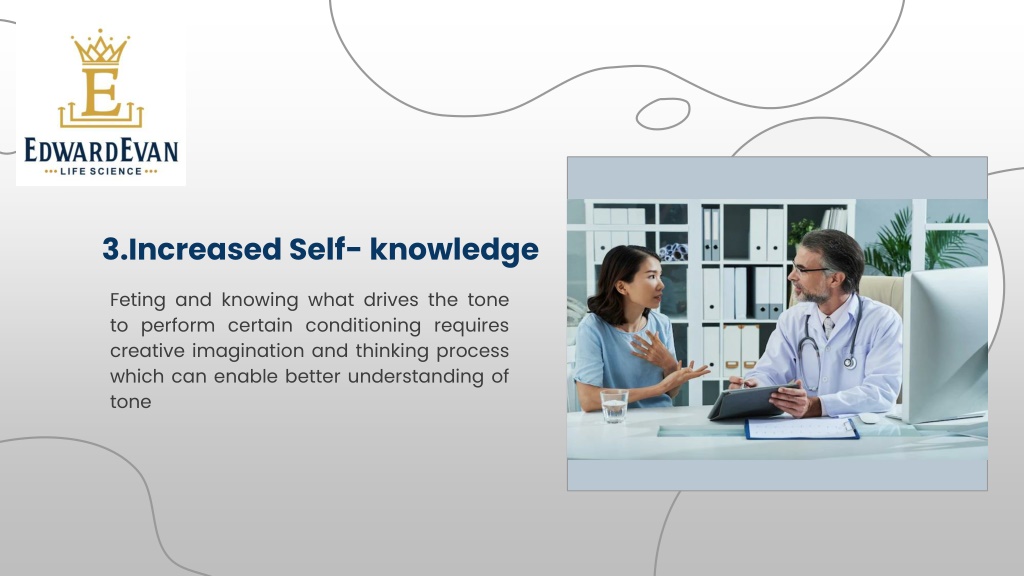 E
EDWARDEVAN
LIFE SCIENCE

3.Increased Self- knowledge

Feting and knowing what drives the tone to perform certain conditioning requires creative imagination and thinking process which can enable better understanding of tone